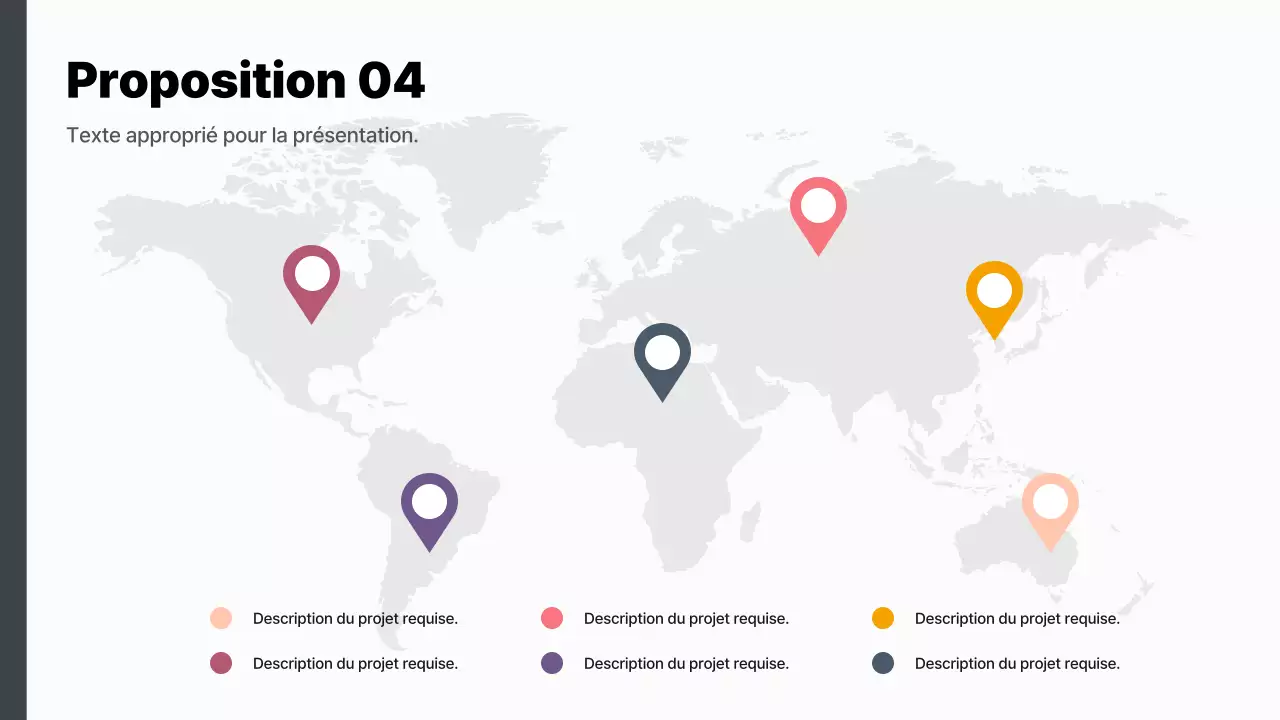 Proposition 04

Texte approprié pour la présentation.

Description du projet requise.

Description du projet requise.

Description du projet requise.

Description du projet requise.

Description du projet requise.

Description du projet requise.